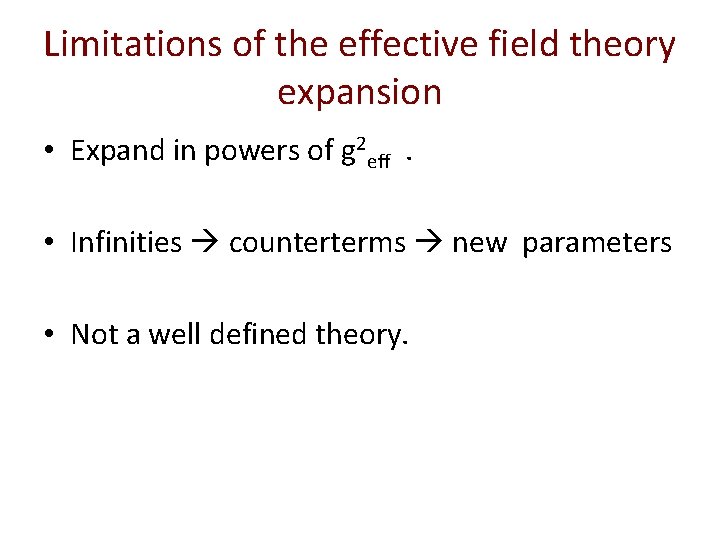 Limitations of the effective field theory expansion

• Expand in powers of $g^2_{eff}$ .

• Infinities → counterterms → new parameters

• Not a well defined theory.